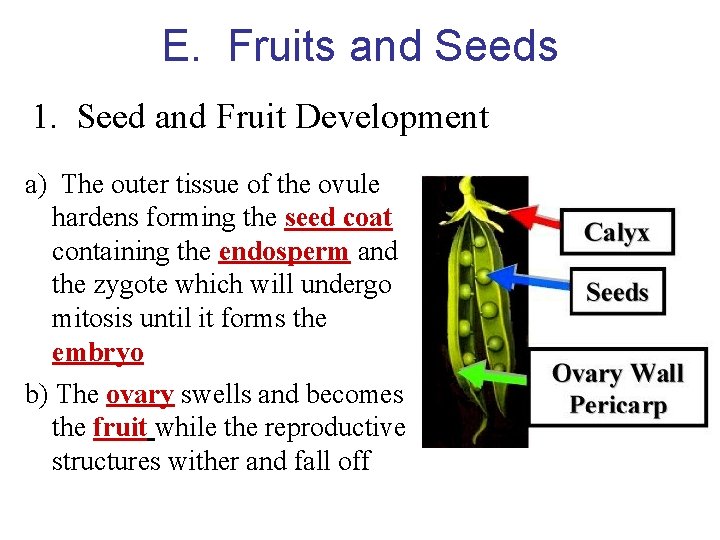 E. Fruits and Seeds

1. Seed and Fruit Development

a) The outer tissue of the ovule hardens forming the seed coat containing the endosperm and the zygote which will undergo mitosis until it forms the embryo

b) The ovary swells and becomes the fruit while the reproductive structures wither and fall off

Calyx

Seeds

Ovary Wall
Pericarp